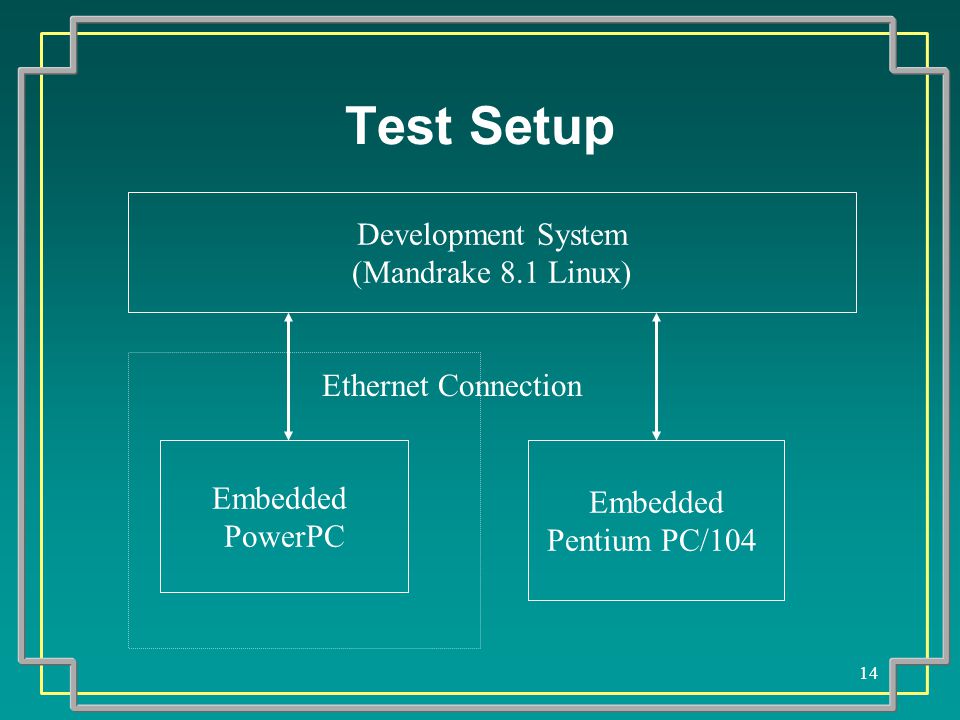 Test Setup

Development System
(Mandrake 8.1 Linux)

Ethernet Connection

Embedded
PowerPC

Embedded
Pentium PC/104

14